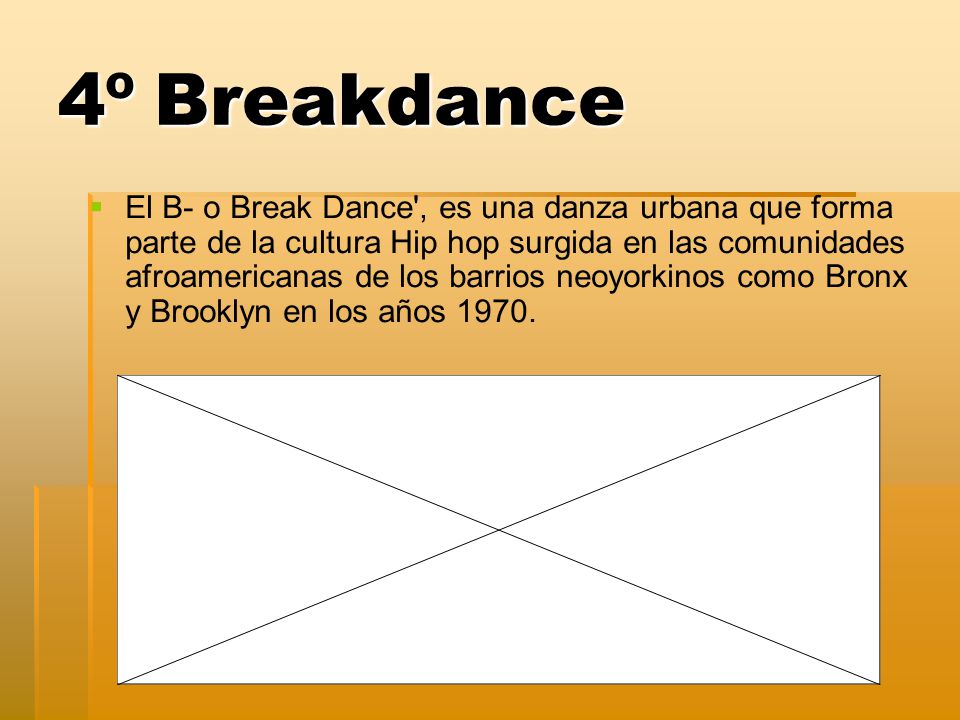 4º Breakdance

El B- o Break Dance', es una danza urbana que forma parte de la cultura Hip hop surgida en las comunidades afroamericanas de los barrios neoyorkinos como Bronx y Brooklyn en los años 1970.